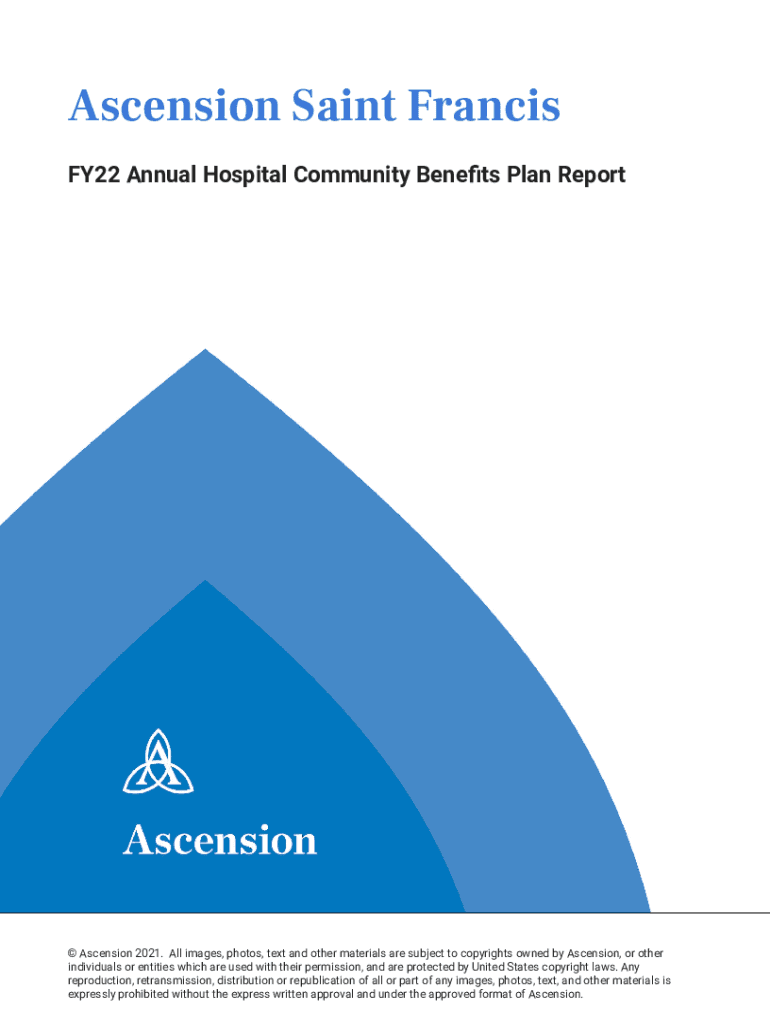 Ascension Saint Francis

FY22 Annual Hospital Community Benefits Plan Report

Ascension

© Ascension 2021. All images, photos, text and other materials are subject to copyrights owned by Ascension, or other individuals or entities which are used with their permission, and are protected by United States copyright laws. Any reproduction, retransmission, distribution or republication of all or part of any images, photos, text, and other materials is expressly prohibited without the express written approval and under the approved format of Ascension.